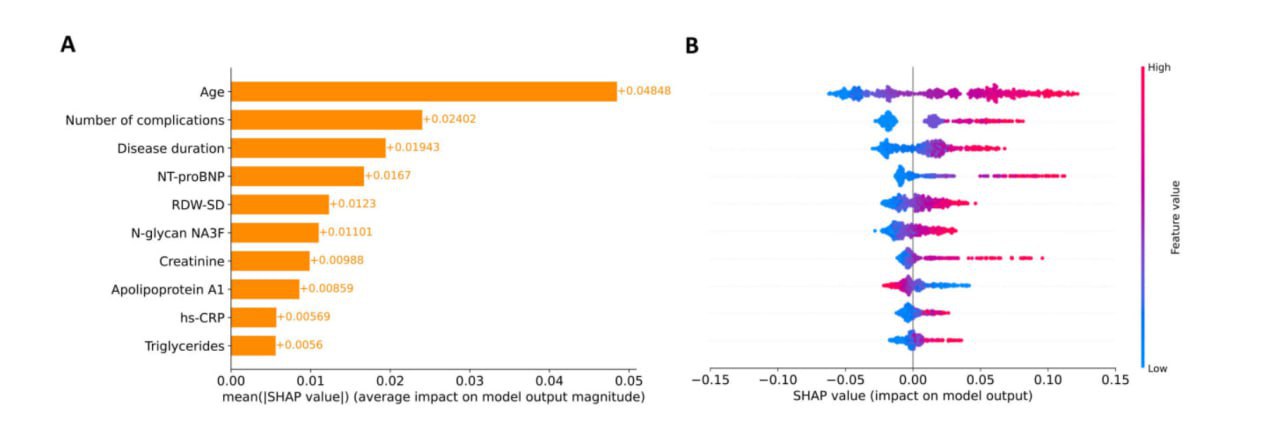 A

Age +0.04848
Number of complications +0.02402
Disease duration +0.01943
NT-proBNP +0.0167
RDW-SD +0.0123
N-glycan NA3F +0.01101
Creatinine +0.00988
Apolipoprotein A1 +0.00859
hs-CRP +0.00569
Triglycerides +0.0056

0.00 0.01 0.02 0.03 0.04 0.05
mean(|SHAP value|) (average impact on model output magnitude)

B

High
Feature value
Low

−0.15 −0.10 −0.05 0.00 0.05 0.10 0.15
SHAP value (impact on model output)